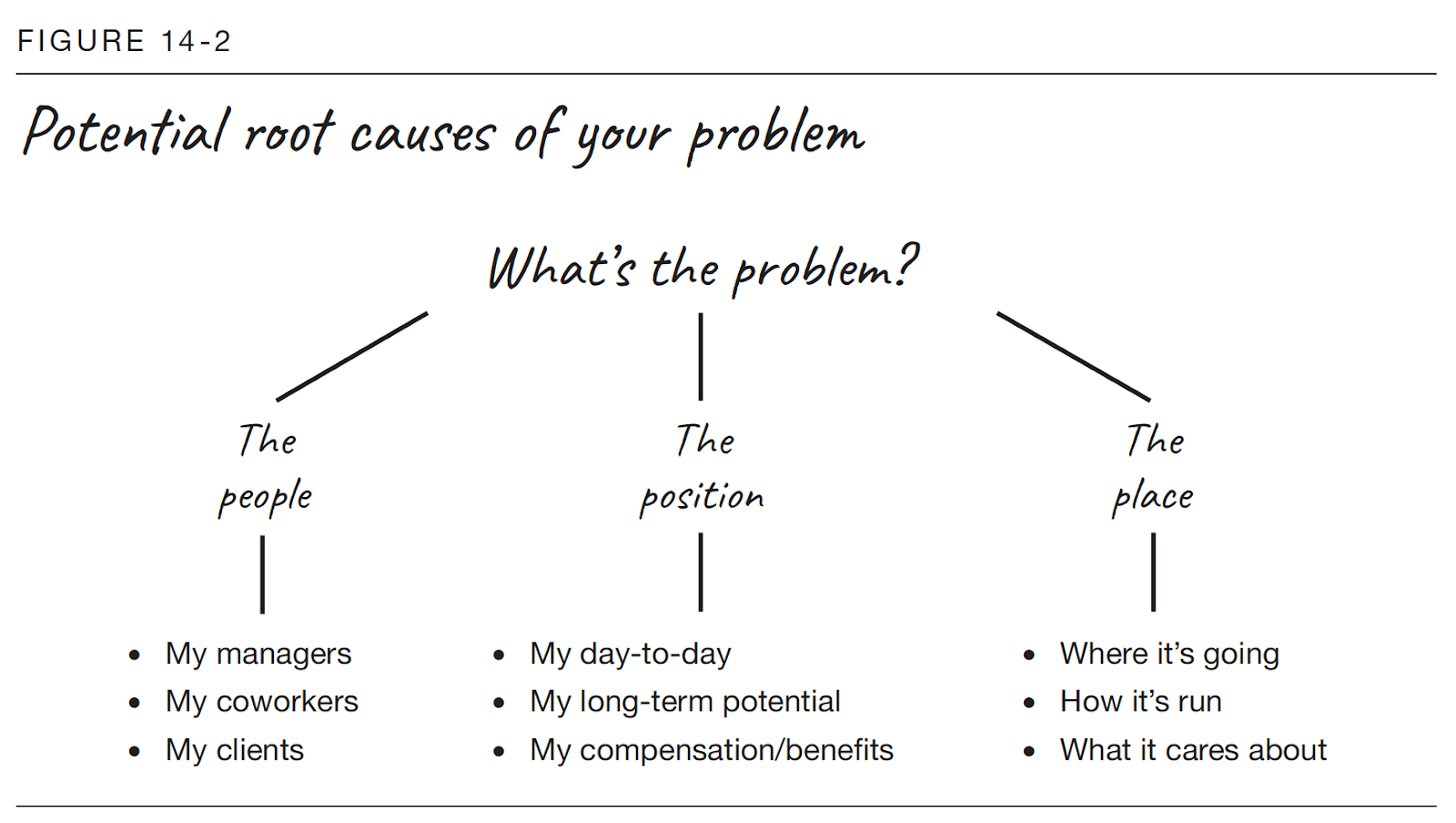 FIGURE 14-2

Potential root causes of your problem

What's the problem?

The people

- My managers
- My coworkers
- My clients

The position

- My day-to-day
- My long-term potential
- My compensation/benefits

The place

- Where it's going
- How it's run
- What it cares about